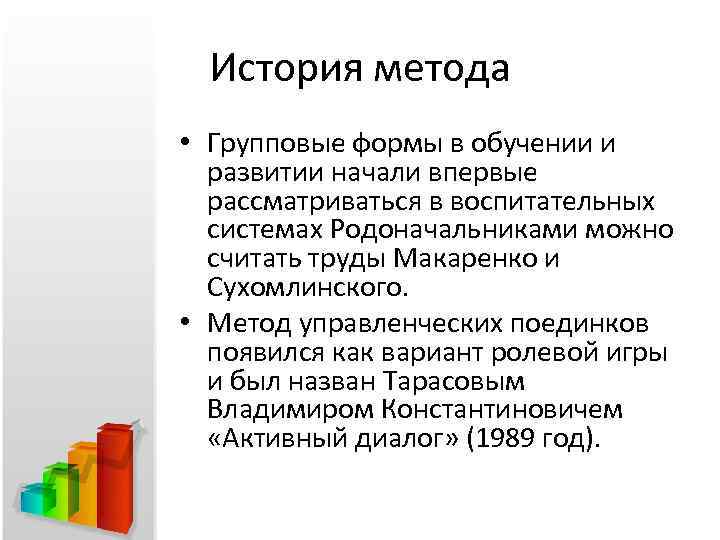 История метода

• Групповые формы в обучении и развитии начали впервые рассматриваться в воспитательных системах Родоначальниками можно считать труды Макаренко и Сухомлинского.

• Метод управленческих поединков появился как вариант ролевой игры и был назван Тарасовым Владимиром Константиновичем «Активный диалог» (1989 год).